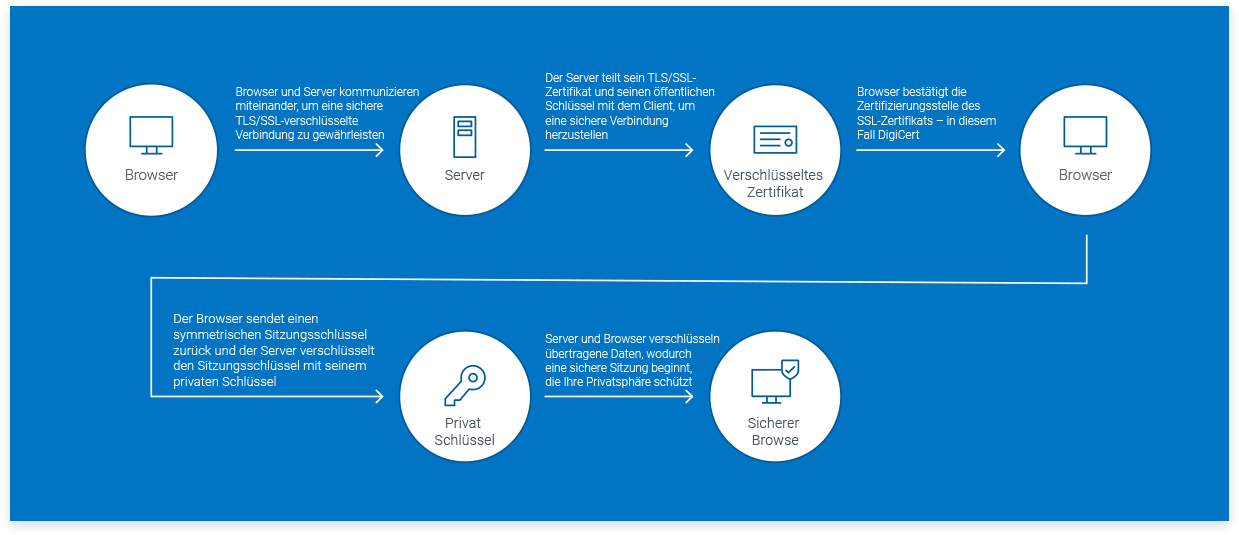 Browser

Browser und Server kommunizieren miteinander, um eine sichere TLS/SSL-verschlüsselte Verbindung zu gewährleisten

Server

Der Server teilt sein TLS/SSL-Zertifikat und seinen öffentlichen Schlüssel mit dem Client, um eine sichere Verbindung herzustellen

Verschlüsseltes Zertifikat

Browser bestätigt die Zertifizierungsstelle des SSL-Zertifikats – in diesem Fall DigiCert

Browser

Der Browser sendet einen symmetrischen Sitzungsschlüssel zurück und der Server verschlüsselt den Sitzungsschlüssel mit seinem privaten Schlüssel

Privat Schlüssel

Server und Browser verschlüsseln übertragene Daten, wodurch eine sichere Sitzung beginnt, die Ihre Privatsphäre schützt

Sicherer Browse